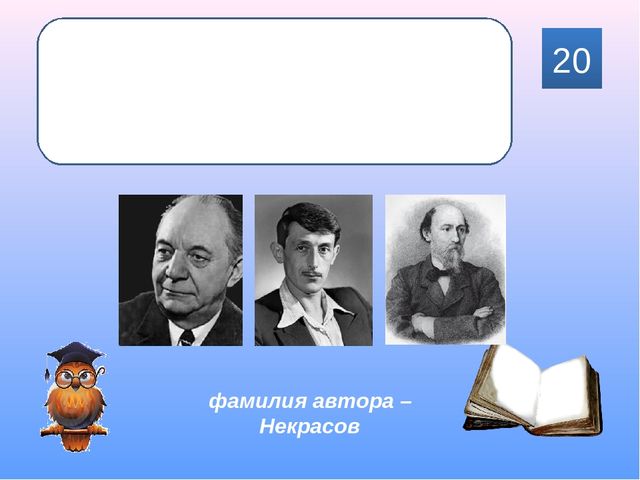 20

фамилия автора – Некрасов